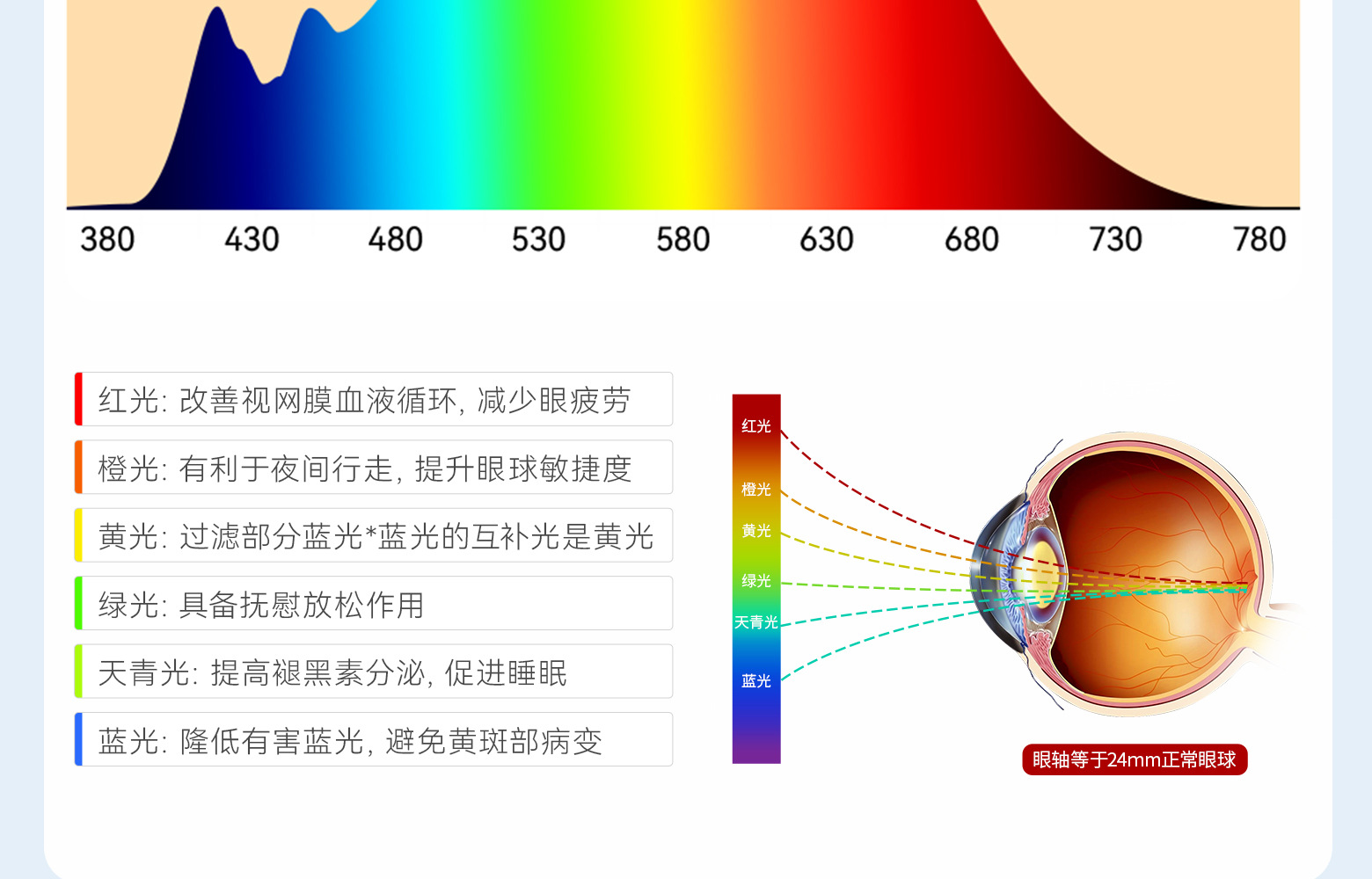 380 430 480 530 580 630 680 730 780

红光: 改善视网膜血液循环, 减少眼疲劳

橙光: 有利于夜间行走, 提升眼球敏捷度

黄光: 过滤部分蓝光*蓝光的互补光是黄光

绿光: 具备抚慰放松作用

天青光: 提高褪黑素分泌, 促进睡眠

蓝光: 隆低有害蓝光, 避免黄斑部病变

红光
橙光
黄光
绿光
天青光
蓝光

眼轴等于24mm正常眼球